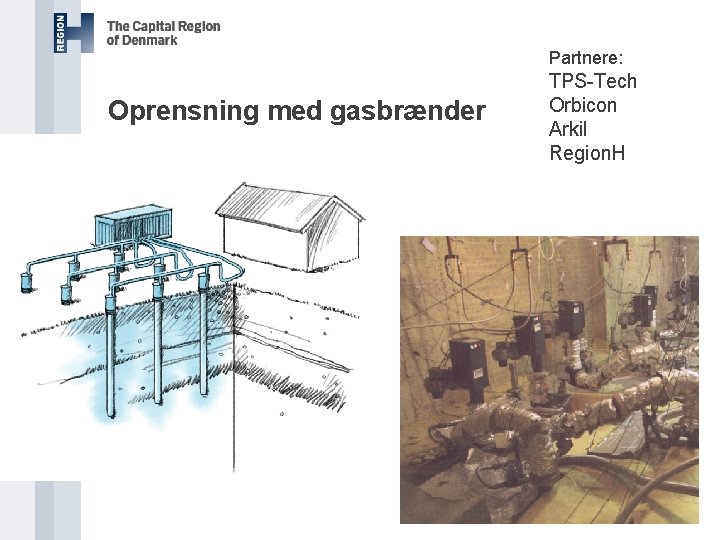 REGION H
The Capital Region of Denmark

Oprensning med gasbrænder

Partnere:
TPS-Tech
Orbicon
Arkil
RegionH